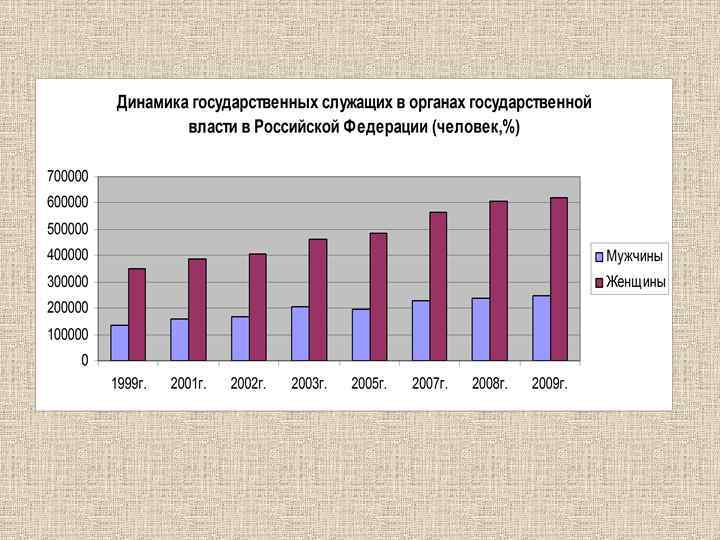 Динамика государственных служащих в органах государственной власти в Российской Федерации (человек,%)

700000
600000
500000
400000
300000
200000
100000
0

1999г. 2001г. 2002г. 2003г. 2005г. 2007г. 2008г. 2009г.

Мужчины
Женщины